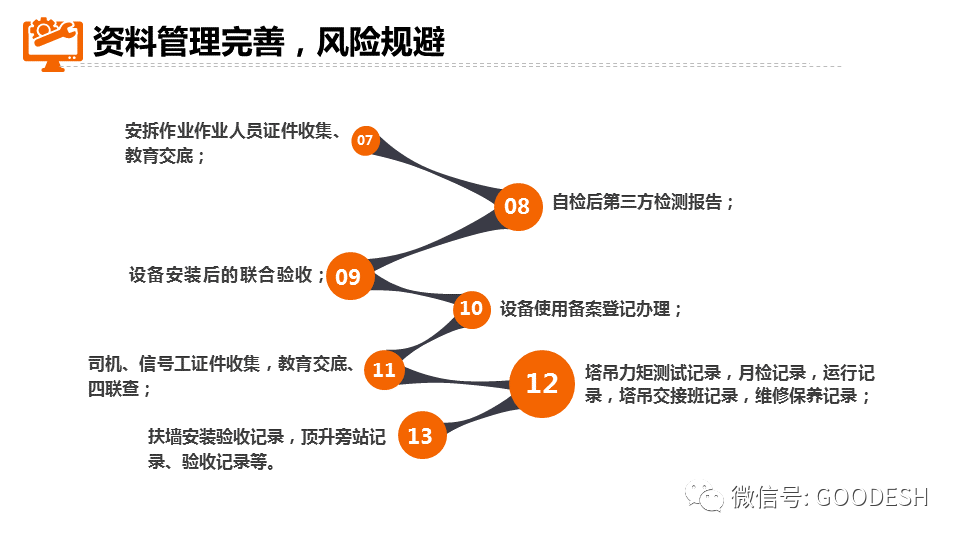 资料管理完善，风险规避

07 安拆作业作业人员证件收集、教育交底；

08 自检后第三方检测报告；

09 设备安装后的联合验收；

10 设备使用备案登记办理；

11 司机、信号工证件收集，教育交底、四联查；

12 塔吊力矩测试记录，月检记录，运行记录，塔吊交接班记录，维修保养记录；

13 扶墙安装验收记录，顶升旁站记录、验收记录等。

微信号: GOODESH